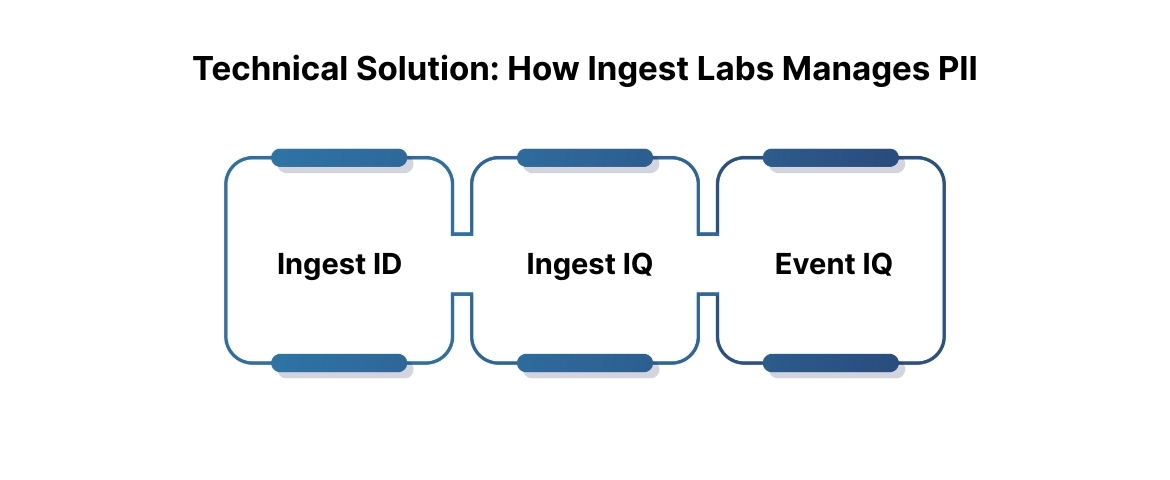 Technical Solution: How Ingest Labs Manages PII

Ingest ID

Ingest IQ

Event IQ